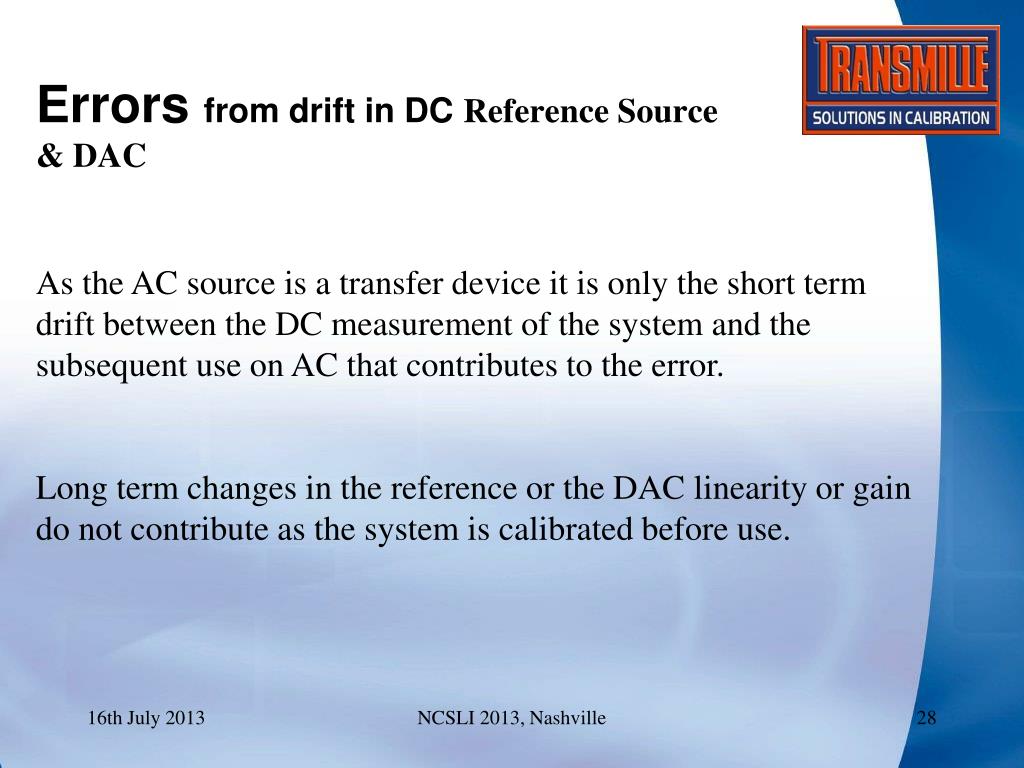 TRANSMILLE
SOLUTIONS IN CALIBRATION

Errors from drift in DC Reference Source & DAC

As the AC source is a transfer device it is only the short term drift between the DC measurement of the system and the subsequent use on AC that contributes to the error.

Long term changes in the reference or the DAC linearity or gain do not contribute as the system is calibrated before use.

16th July 2013

NCSLI 2013, Nashville

28